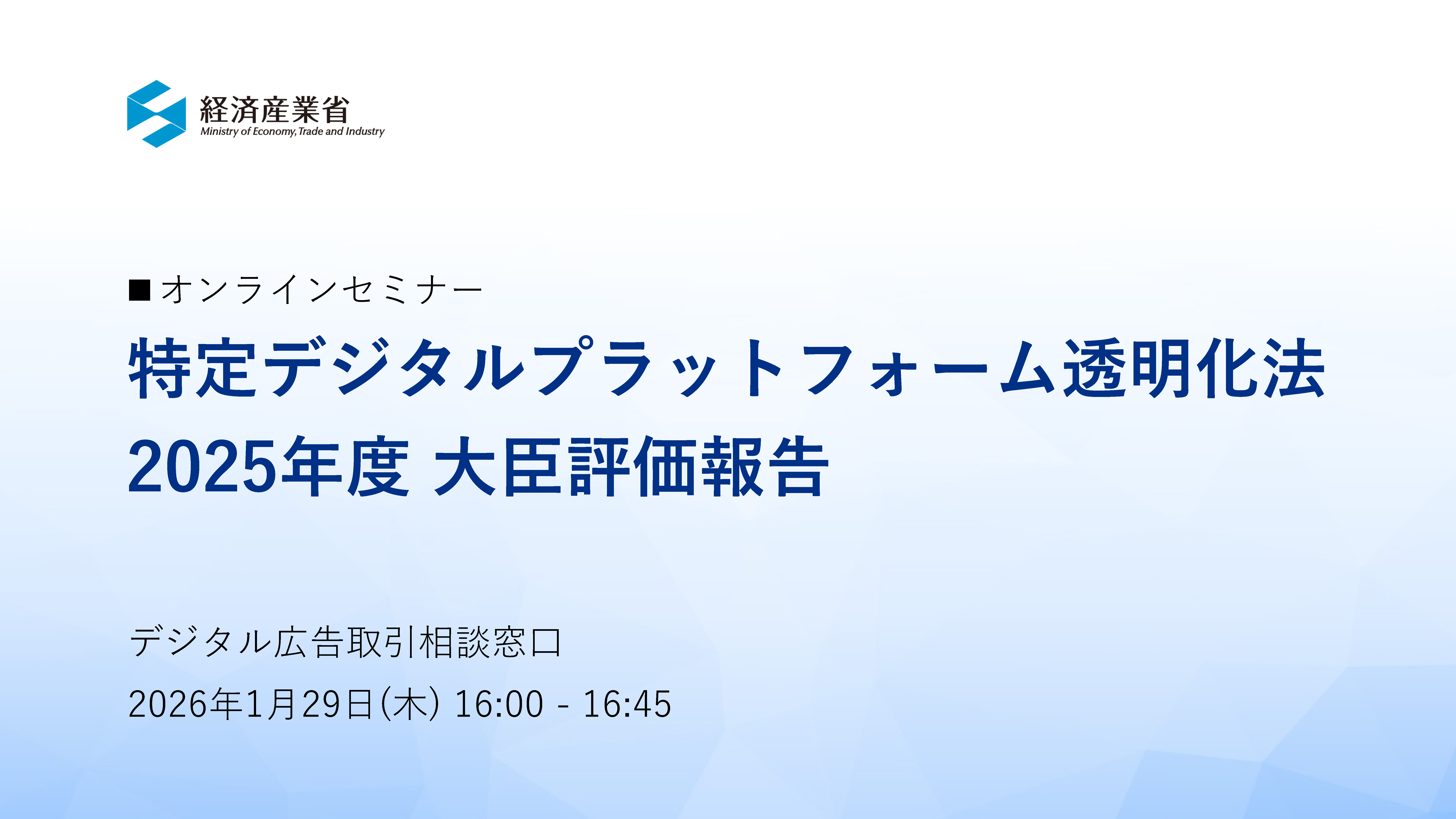 経済産業省
Ministry of Economy, Trade and Industry

■オンラインセミナー

特定デジタルプラットフォーム透明化法
2025年度 大臣評価報告

デジタル広告取引相談窓口

2026年1月29日(木) 16:00 - 16:45